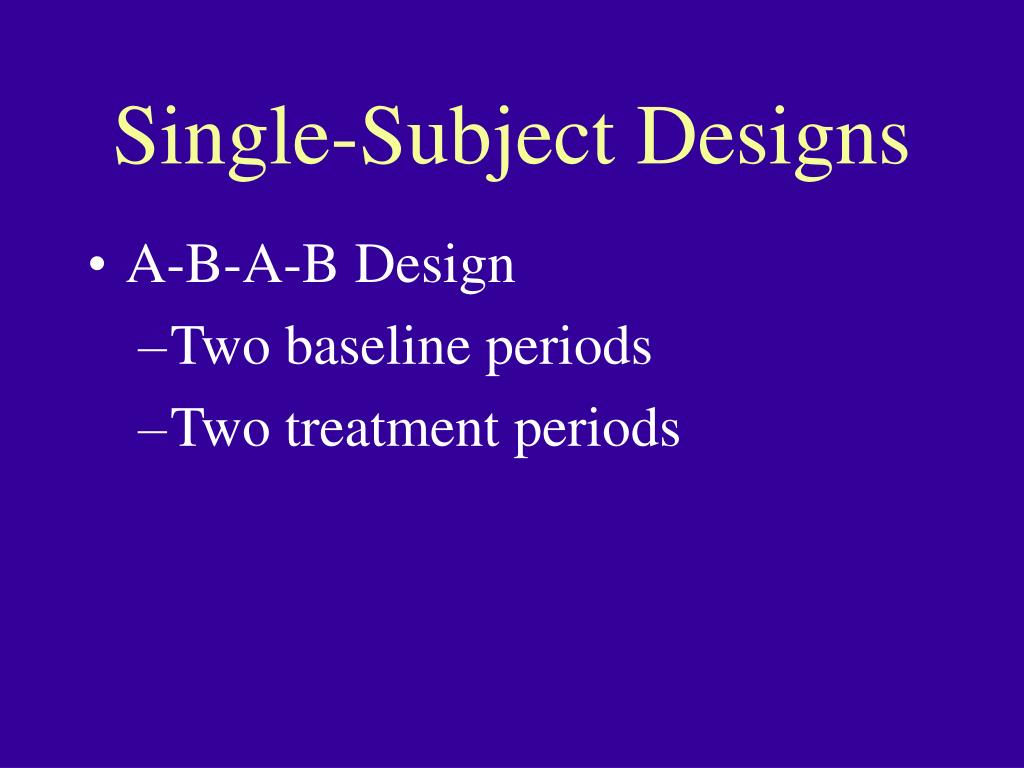 Single-Subject Designs

• A-B-A-B Design
–Two baseline periods
–Two treatment periods